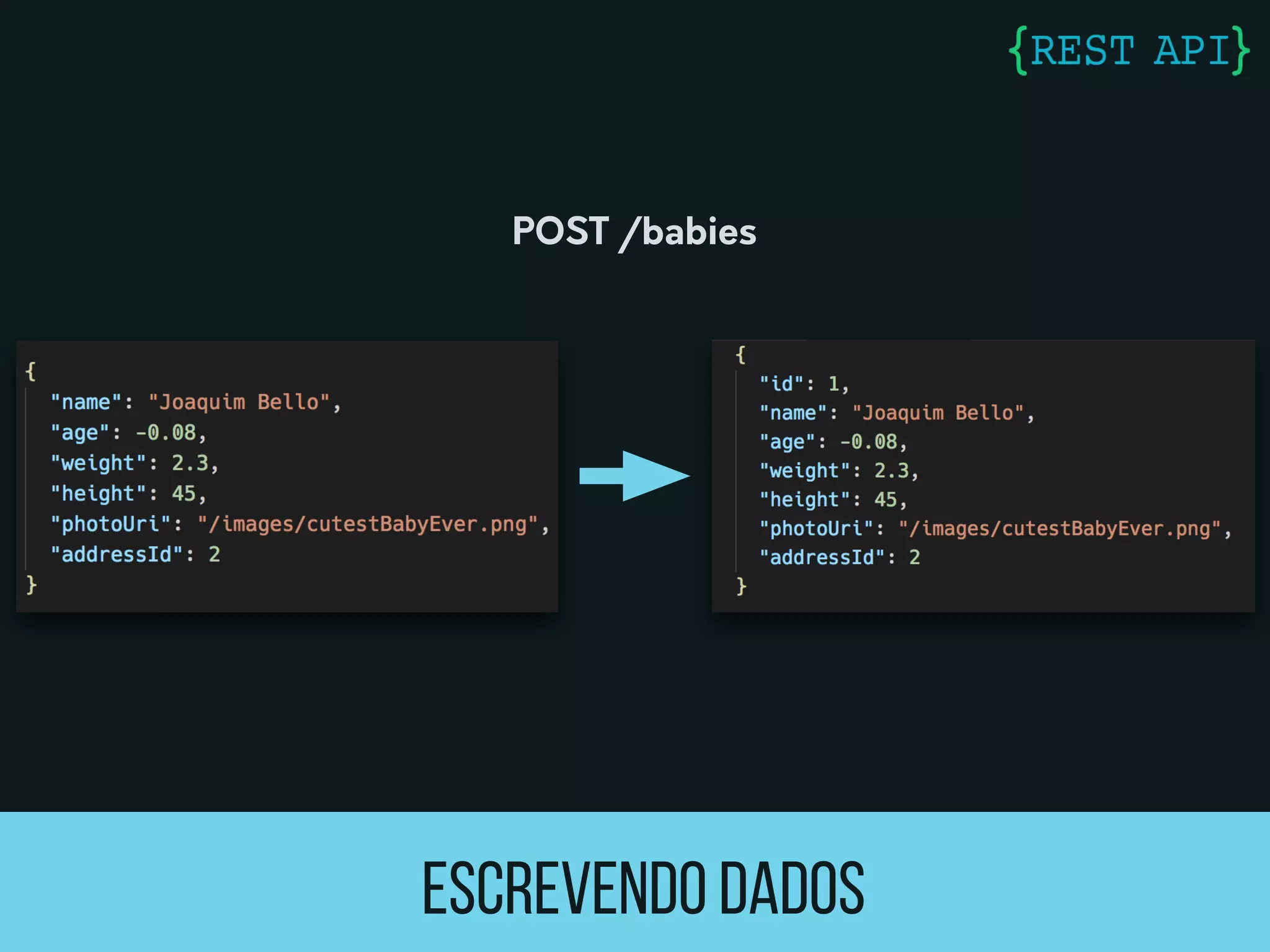 {REST API}

POST /babies

{
"name": "Joaquim Bello",
"age": -0.08,
"weight": 2.3,
"height": 45,
"photoUri": "/images/cutestBabyEver.png",
"addressId": 2
}

{
"id": 1,
"name": "Joaquim Bello",
"age": -0.08,
"weight": 2.3,
"height": 45,
"photoUri": "/images/cutestBabyEver.png",
"addressId": 2
}

ESCREVENDO DADOS